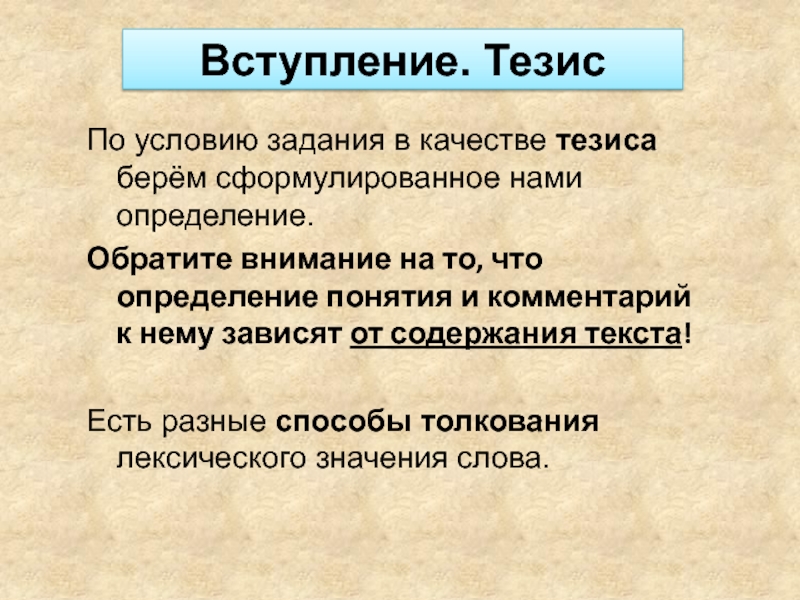 Вступление. Тезис

По условию задания в качестве тезиса берём сформулированное нами определение.

Обратите внимание на то, что определение понятия и комментарий к нему зависят от содержания текста!

Есть разные способы толкования лексического значения слова.